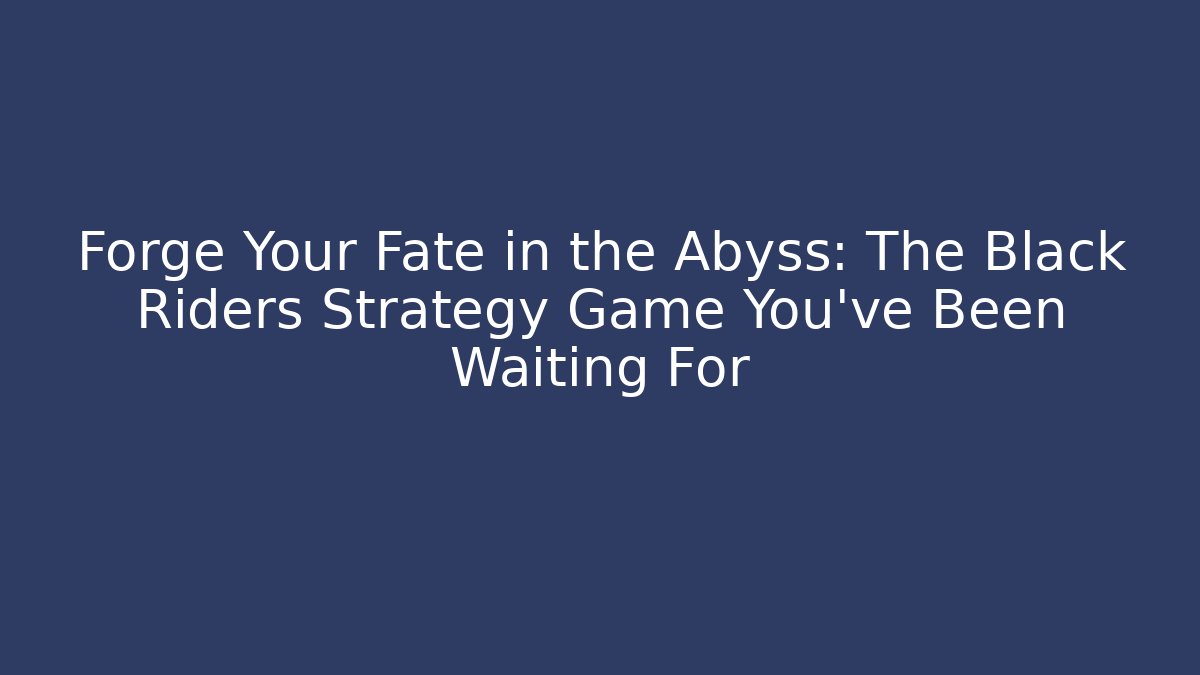 Forge Your Fate in the Abyss: The Black Riders Strategy Game You've Been Waiting For